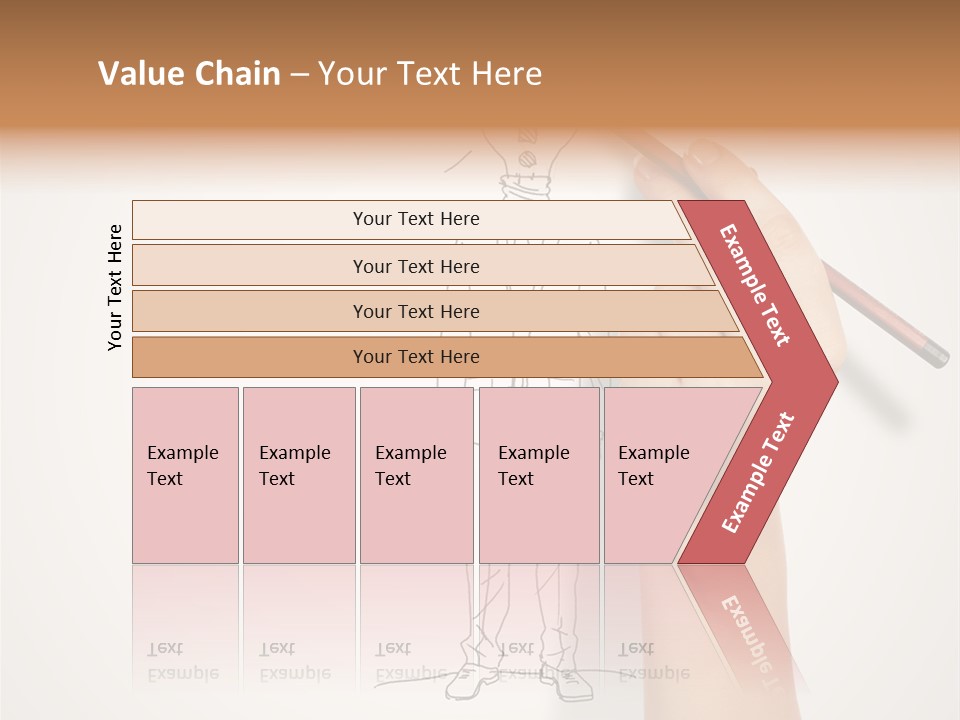 Value Chain – Your Text Here

Your Text Here

Your Text Here

Your Text Here

Your Text Here

Your Text Here

Example Text

Example Text

Example Text

Example Text

Example Text

Example Text

Example Text